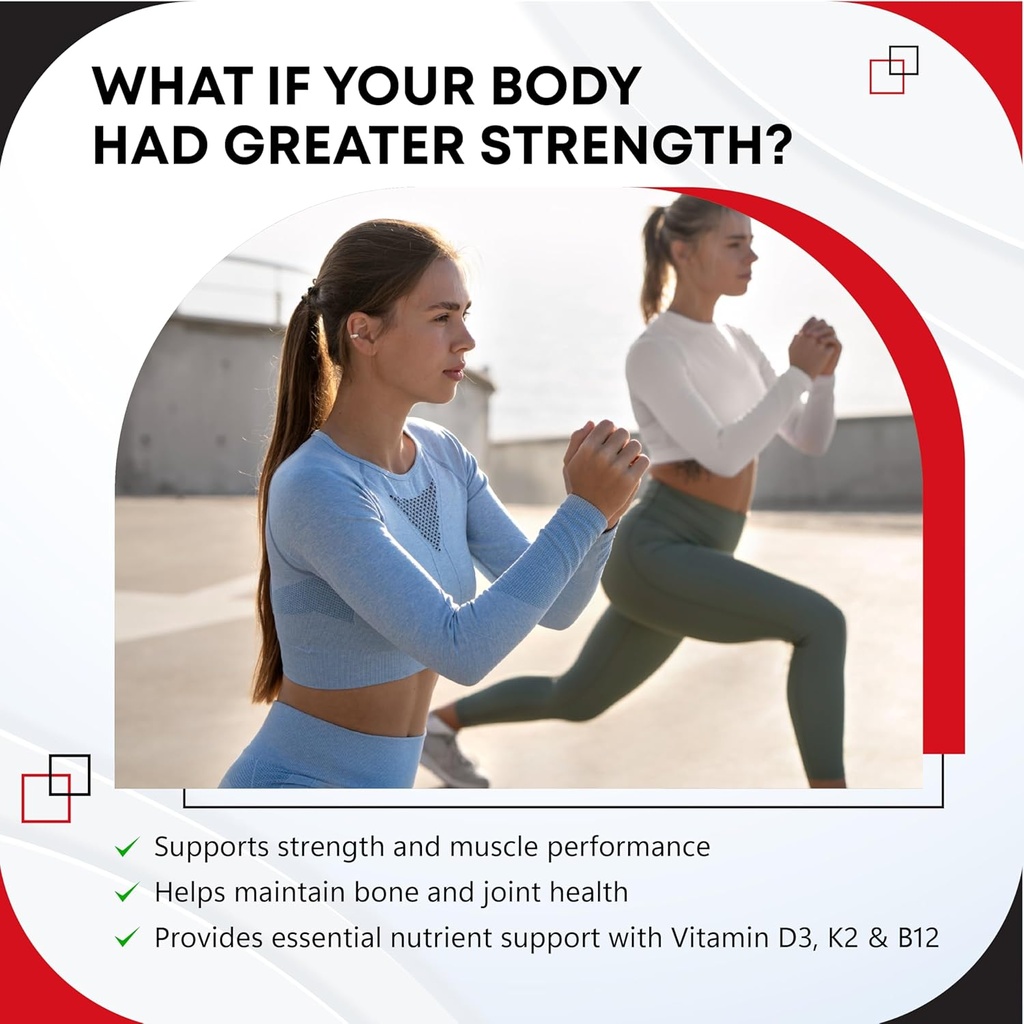 WHAT IF YOUR BODY HAD GREATER STRENGTH?

✓ Supports strength and muscle performance
✓ Helps maintain bone and joint health
✓ Provides essential nutrient support with Vitamin D3, K2 & B12